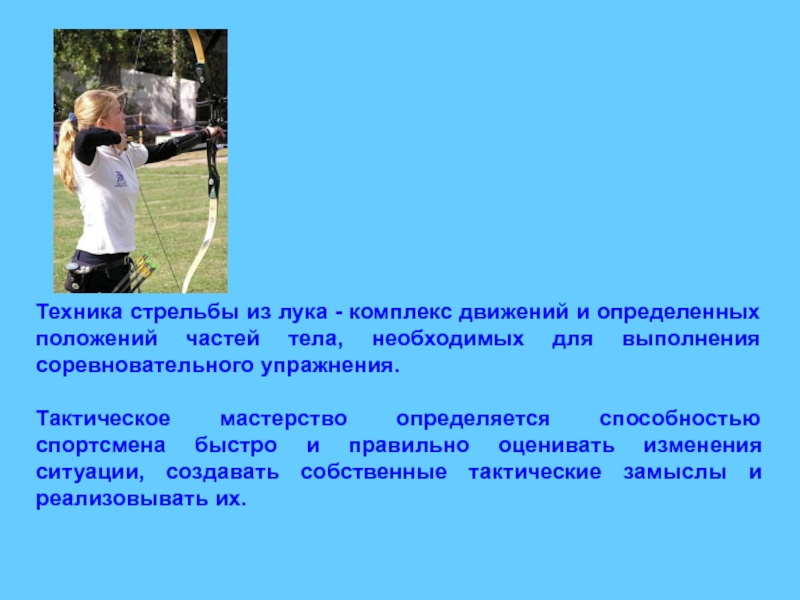 Техника стрельбы из лука - комплекс движений и определенных положений частей тела, необходимых для выполнения соревновательного упражнения.

Тактическое мастерство определяется способностью спортсмена быстро и правильно оценивать изменения ситуации, создавать собственные тактические замыслы и реализовывать их.